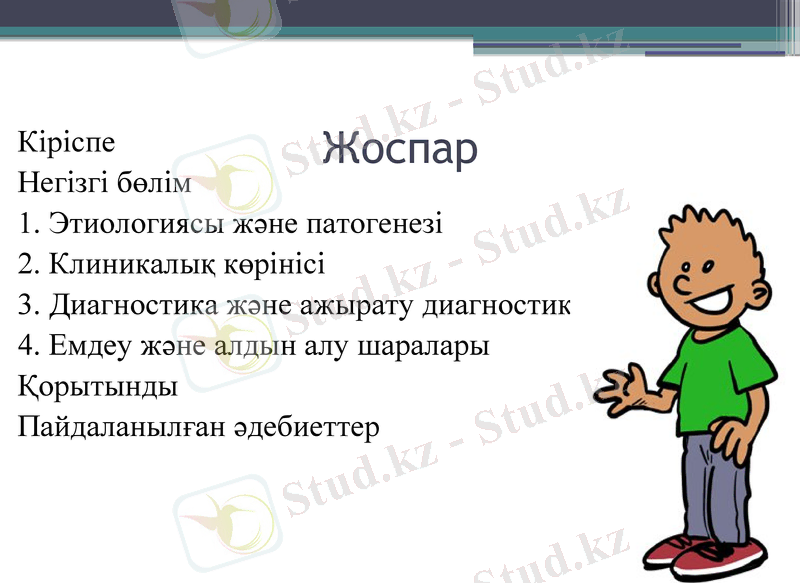 Жоспар

Кіріспе
Негізгі бөлім
1. Этиологиясы және патогенезі
2. Клиникалық көрінісі
3. Диагностика және ажырату диагностик
4. Емдеу және алдын алу шаралары
Қорытынды
Пайдаланылған әдебиеттер

Stud.kz - Stud.kz